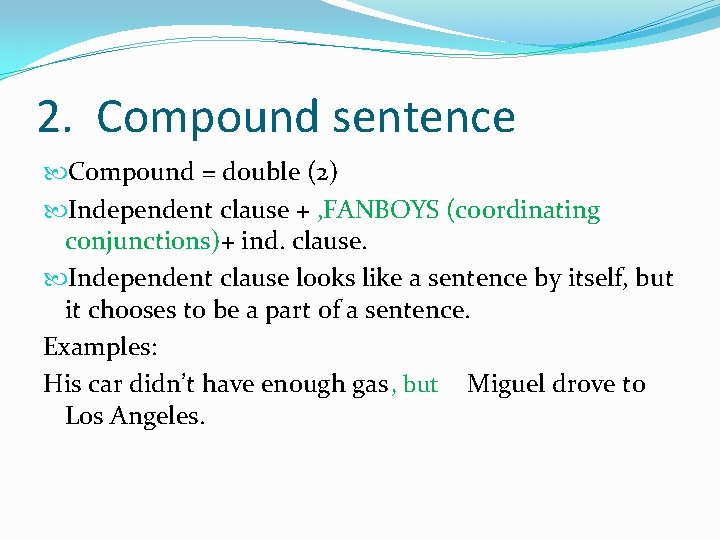 2. Compound sentence

Compound = double (2)

Independent clause + ,FANBOYS (coordinating conjunctions)+ ind. clause.

Independent clause looks like a sentence by itself, but it chooses to be a part of a sentence.

Examples:

His car didn't have enough gas, but Miguel drove to Los Angeles.